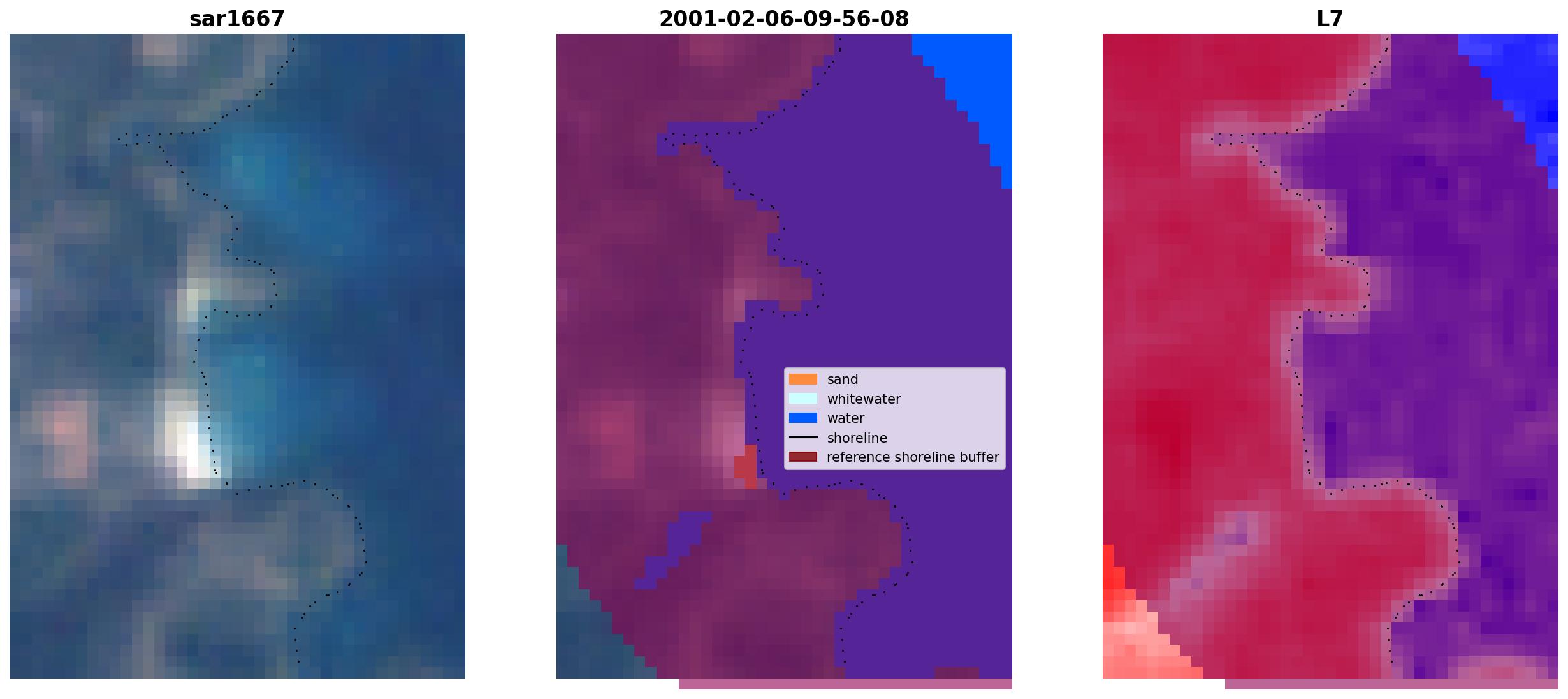 sar1667

2001-02-06-09-56-08

L7

sand
whitewater
water
shoreline
reference shoreline buffer